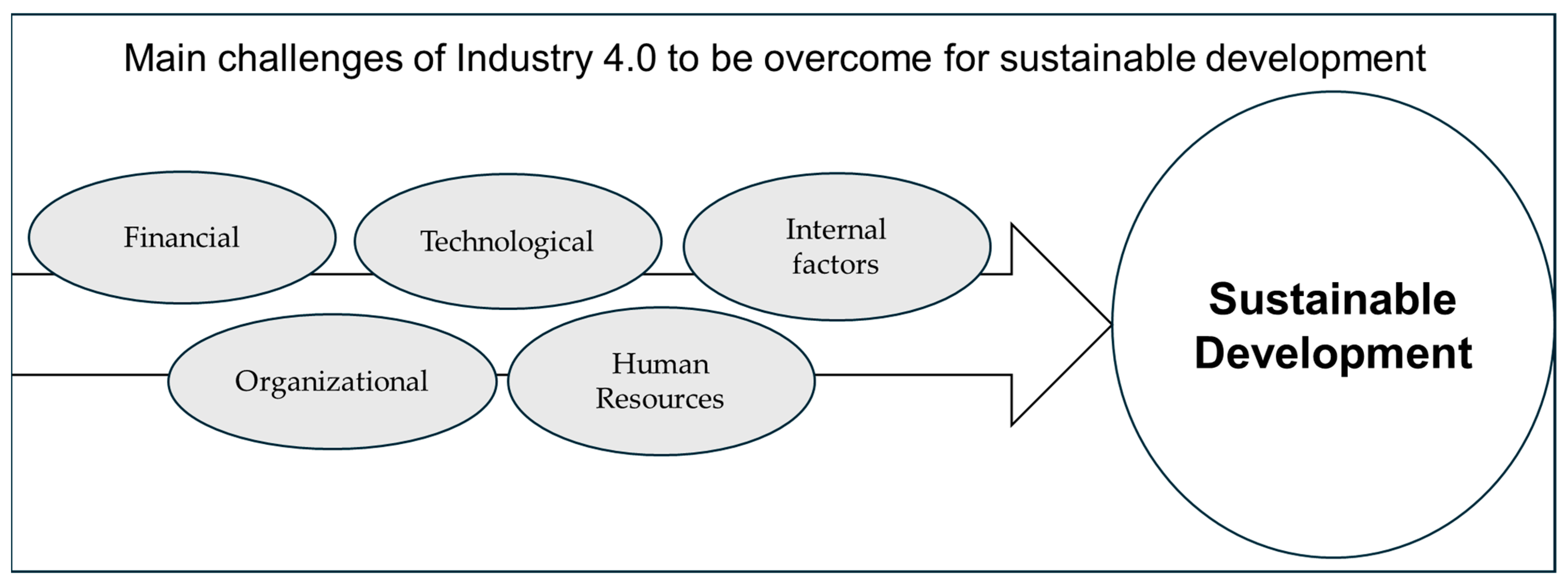 Main challenges of Industry 4.0 to be overcome for sustainable development

Financial

Technological

Internal factors

Organizational

Human Resources

Sustainable Development